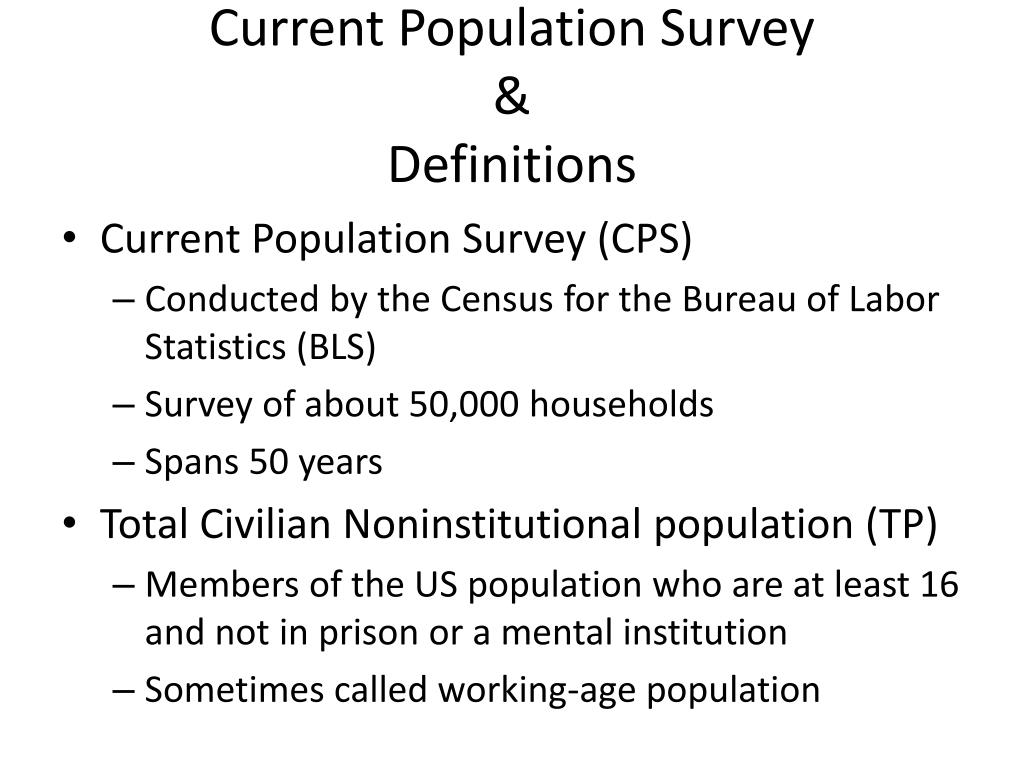 Current Population Survey
&
Definitions

• Current Population Survey (CPS)
– Conducted by the Census for the Bureau of Labor Statistics (BLS)
– Survey of about 50,000 households
– Spans 50 years
• Total Civilian Noninstitutional population (TP)
– Members of the US population who are at least 16 and not in prison or a mental institution
– Sometimes called working-age population